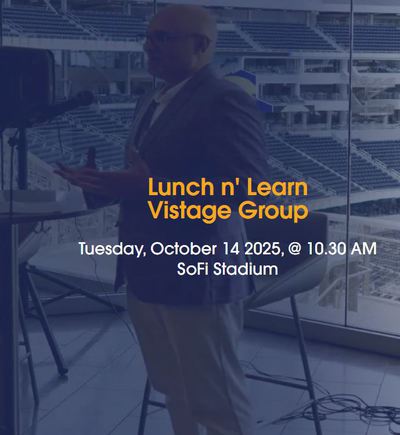 Lunch n' Learn
Vistage Group

Tuesday, October 14 2025, @ 10.30 AM
SoFi Stadium